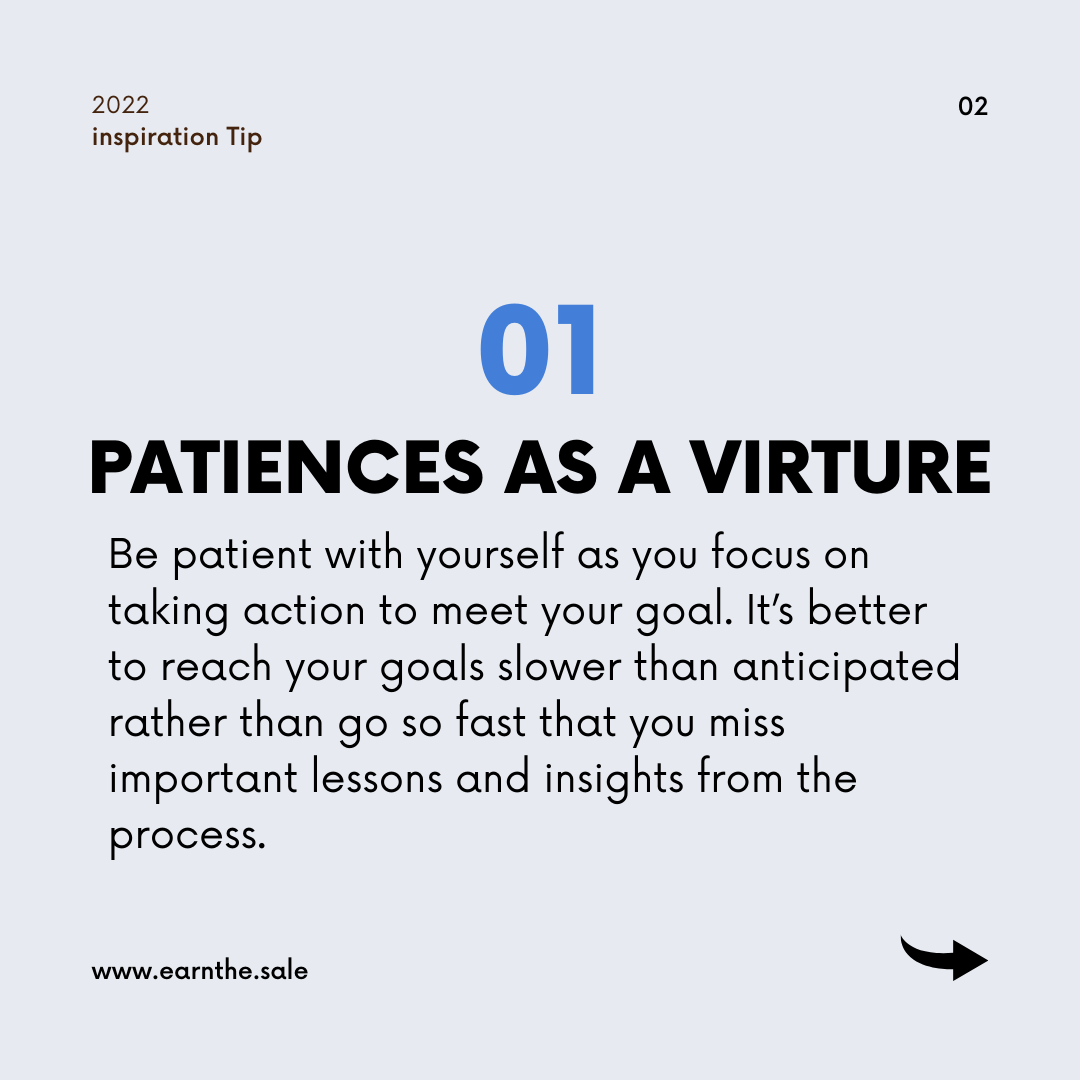 2022
inspiration Tip

02

01

PATIENCES AS A VIRTURE

Be patient with yourself as you focus on taking action to meet your goal. It's better to reach your goals slower than anticipated rather than go so fast that you miss important lessons and insights from the process.

www.earnthe.sale